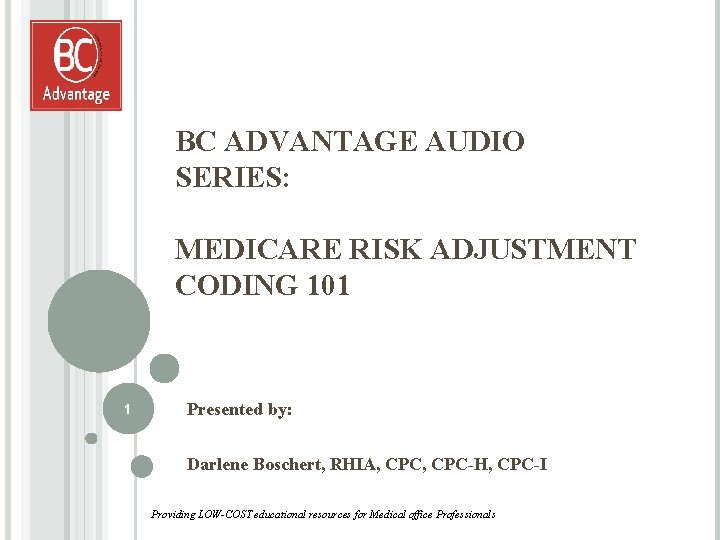 BC Advantage

BC ADVANTAGE AUDIO SERIES:

MEDICARE RISK ADJUSTMENT CODING 101

1

Presented by:

Darlene Boschert, RHIA, CPC, CPC-H, CPC-I

Providing LOW-COST educational resources for Medical office Professionals